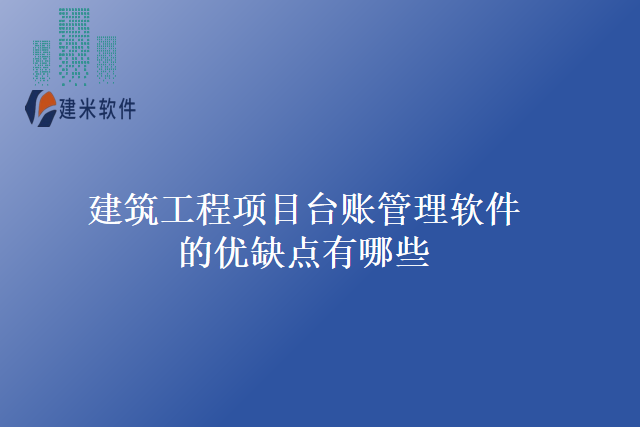 建米软件

建筑工程项目台账管理软件的优缺点有哪些